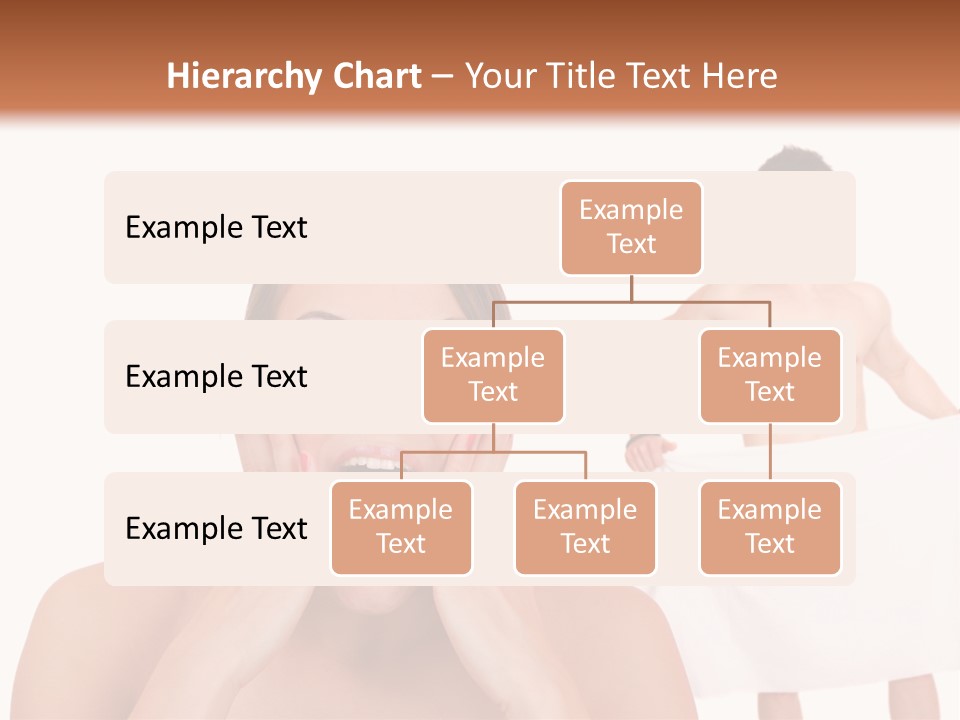 Hierarchy Chart – Your Title Text Here

Example Text

Example Text

Example Text

Example Text

Example Text

Example Text

Example Text

Example Text

Example Text